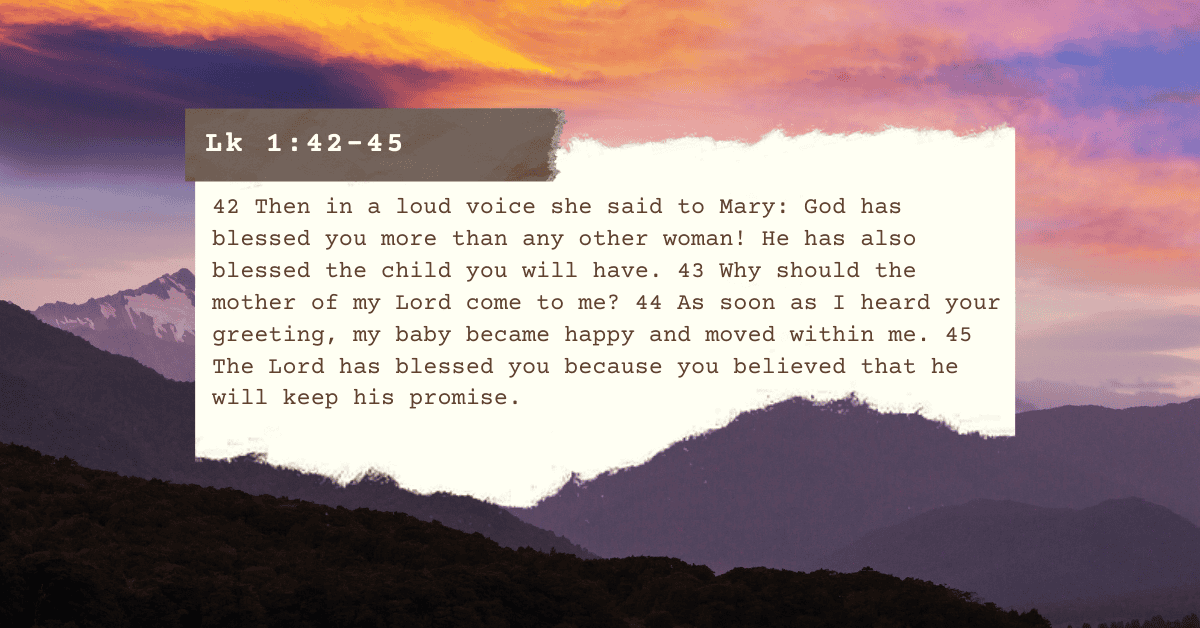 Lk 1:42-45

42 Then in a loud voice she said to Mary: God has blessed you more than any other woman! He has also blessed the child you will have. 43 Why should the mother of my Lord come to me? 44 As soon as I heard your greeting, my baby became happy and moved within me. 45 The Lord has blessed you because you believed that he will keep his promise.